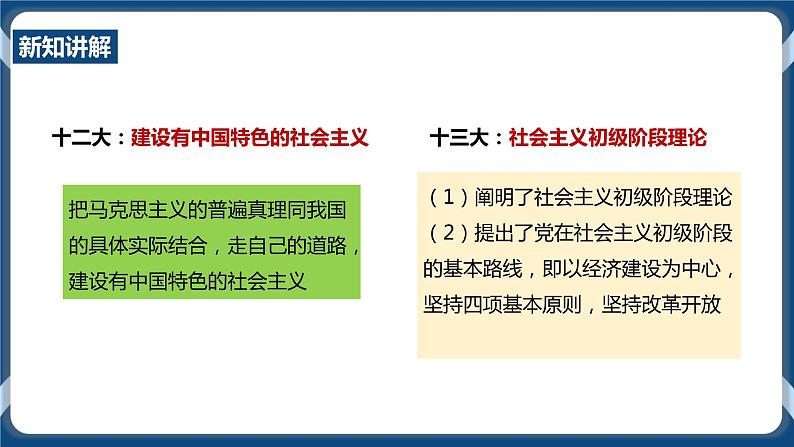 新知讲解

十二大：建设有中国特色的社会主义

把马克思主义的普遍真理同我国的具体实际结合，走自己的道路，建设有中国特色的社会主义

十三大：社会主义初级阶段理论

（1）阐明了社会主义初级阶段理论
（2）提出了党在社会主义初级阶段的基本路线，即以经济建设为中心，坚持四项基本原则，坚持改革开放